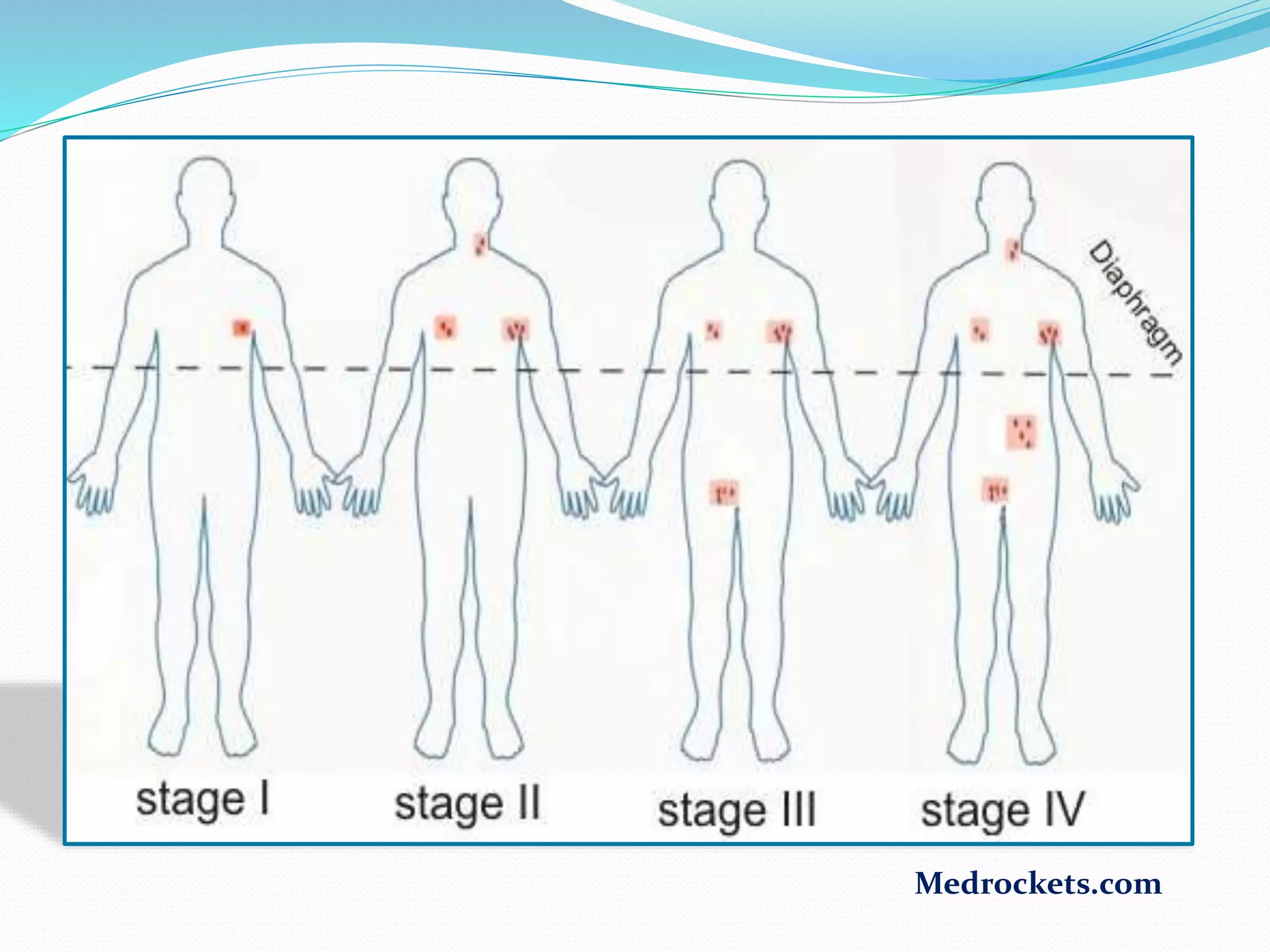 Diaphragm

stage I

stage II

stage III

stage IV

Medrockets.com